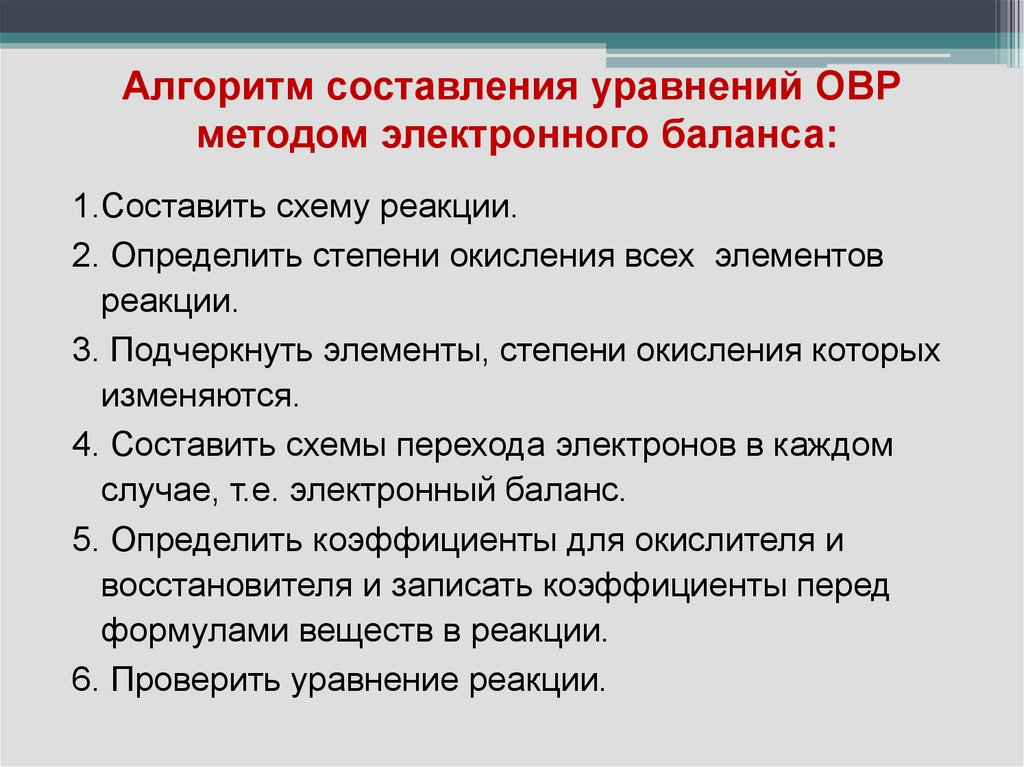 Алгоритм составления уравнений ОВР методом электронного баланса:

1.Составить схему реакции.

2. Определить степени окисления всех элементов реакции.

3. Подчеркнуть элементы, степени окисления которых изменяются.

4. Составить схемы перехода электронов в каждом случае, т.е. электронный баланс.

5. Определить коэффициенты для окислителя и восстановителя и записать коэффициенты перед формулами веществ в реакции.

6. Проверить уравнение реакции.